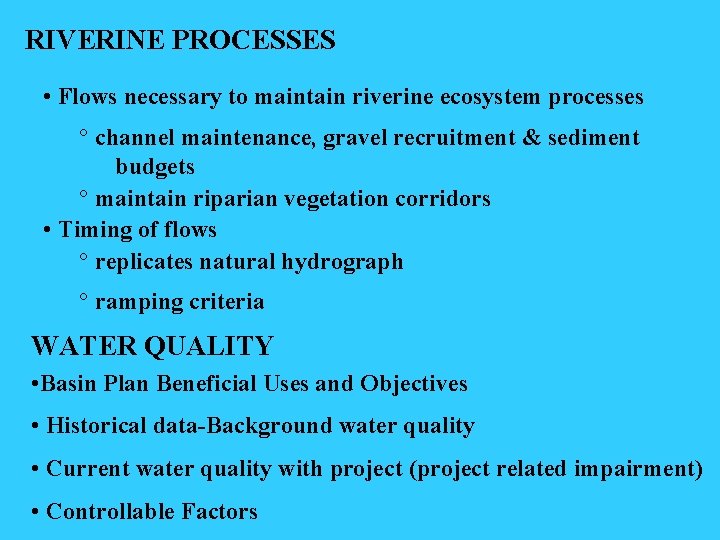 RIVERINE PROCESSES

• Flows necessary to maintain riverine ecosystem processes

° channel maintenance, gravel recruitment & sediment budgets

° maintain riparian vegetation corridors

• Timing of flows

° replicates natural hydrograph

° ramping criteria

WATER QUALITY

•Basin Plan Beneficial Uses and Objectives

• Historical data-Background water quality

• Current water quality with project (project related impairment)

• Controllable Factors